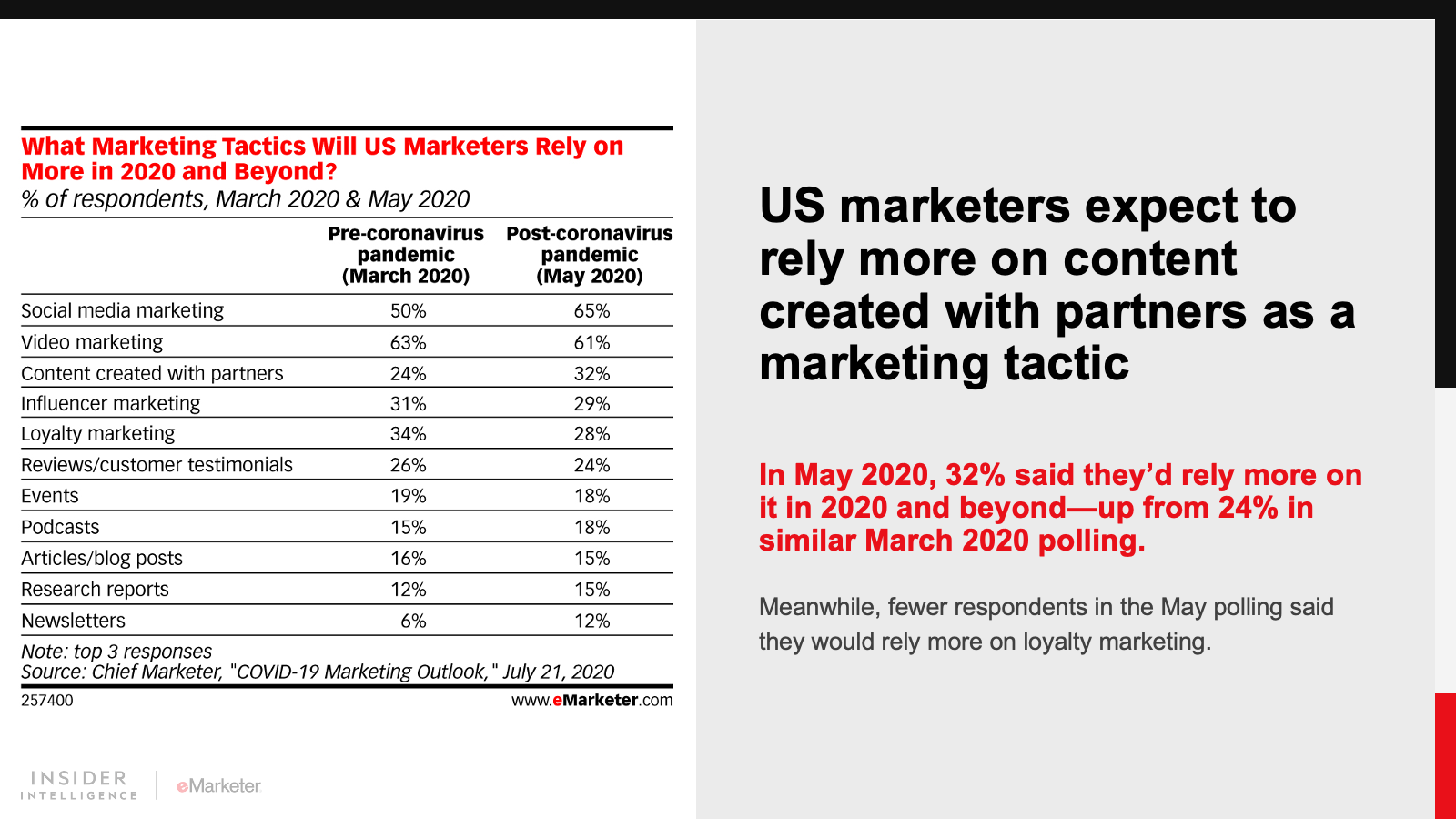 What Marketing Tactics Will US Marketers Rely on More in 2020 and Beyond?
% of respondents, March 2020 & May 2020

| | Pre-coronavirus pandemic (March 2020) | Post-coronavirus pandemic (May 2020) |
|---|---|---|
| Social media marketing | 50% | 65% |
| Video marketing | 63% | 61% |
| Content created with partners | 24% | 32% |
| Influencer marketing | 31% | 29% |
| Loyalty marketing | 34% | 28% |
| Reviews/customer testimonials | 26% | 24% |
| Events | 19% | 18% |
| Podcasts | 15% | 18% |
| Articles/blog posts | 16% | 15% |
| Research reports | 12% | 15% |
| Newsletters | 6% | 12% |

Note: top 3 responses
Source: Chief Marketer, "COVID-19 Marketing Outlook," July 21, 2020
257400
www.eMarketer.com

INSIDER INTELLIGENCE
eMarketer

US marketers expect to rely more on content created with partners as a marketing tactic

In May 2020, 32% said they'd rely more on it in 2020 and beyond—up from 24% in similar March 2020 polling.

Meanwhile, fewer respondents in the May polling said they would rely more on loyalty marketing.